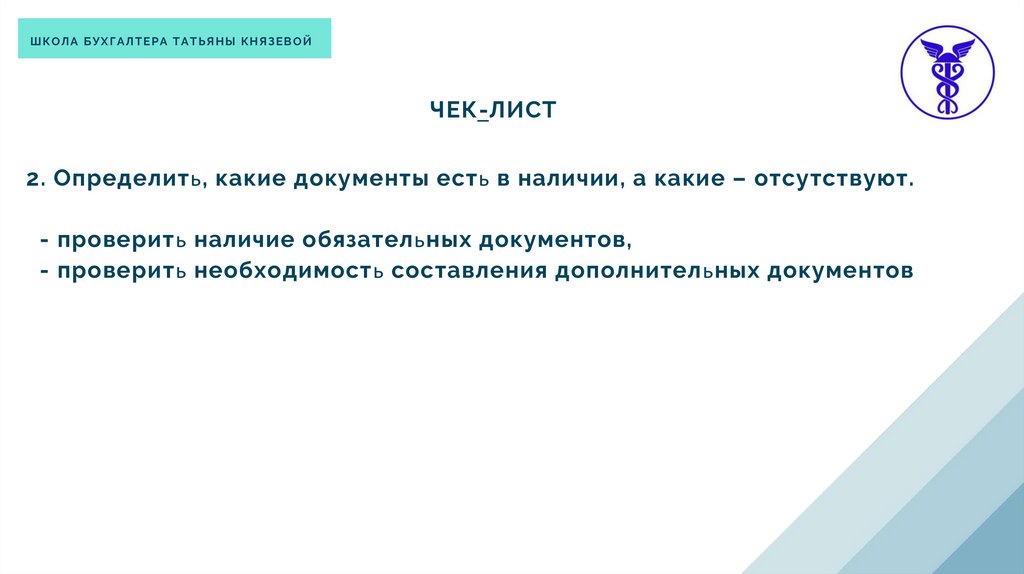 ШКОЛА БУХГАЛТЕРА ТАТЬЯНЫ КНЯЗЕВОЙ

ЧЕК-ЛИСТ

2. Определить, какие документы есть в наличии, а какие – отсутствуют.

- проверить наличие обязательных документов,
- проверить необходимость составления дополнительных документов